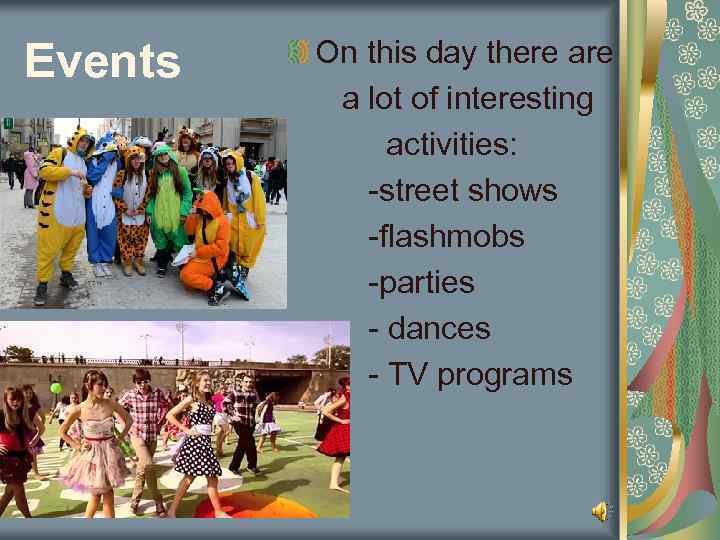 Events

On this day there are a lot of interesting activities:
-street shows
-flashmobs
-parties
- dances
- TV programs